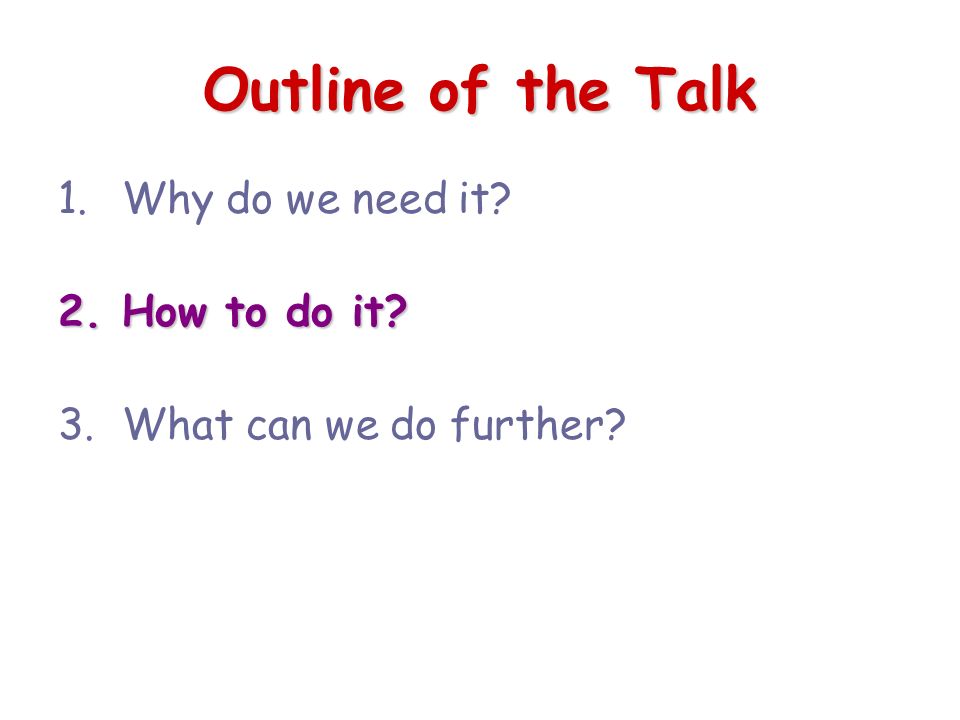 Outline of the Talk

1. Why do we need it?

2. How to do it?

3. What can we do further?